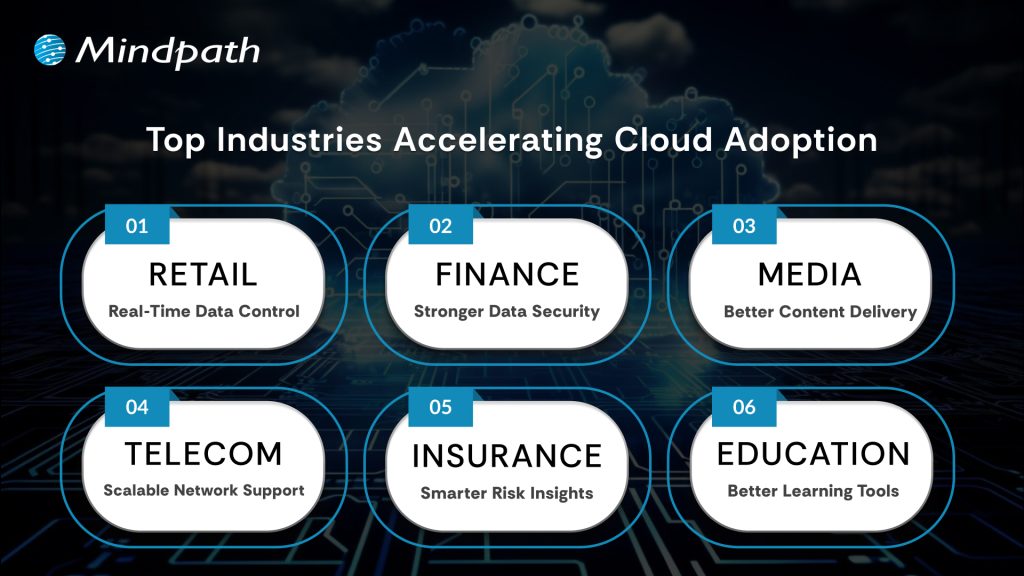 Mindpath

Top Industries Accelerating Cloud Adoption

01
RETAIL
Real-Time Data Control

02
FINANCE
Stronger Data Security

03
MEDIA
Better Content Delivery

04
TELECOM
Scalable Network Support

05
INSURANCE
Smarter Risk Insights

06
EDUCATION
Better Learning Tools